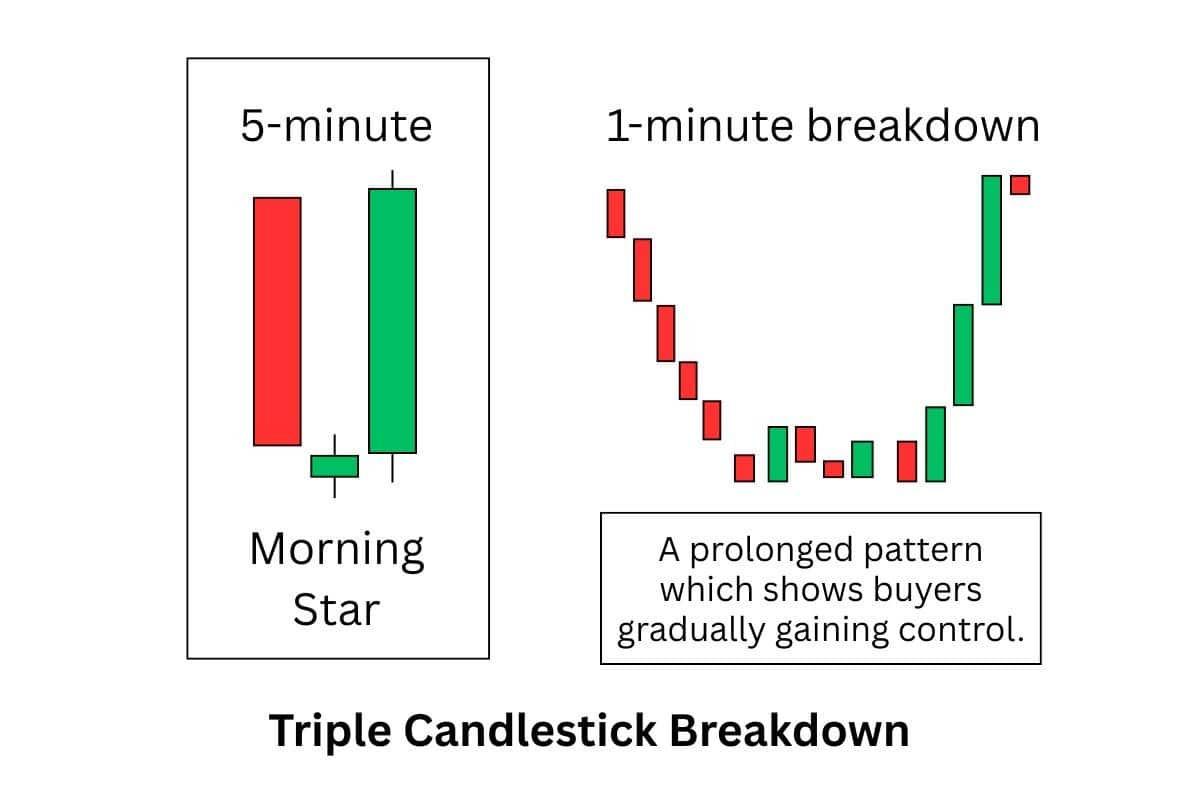 5-minute

Morning Star

1-minute breakdown

A prolonged pattern which shows buyers gradually gaining control.

Triple Candlestick Breakdown